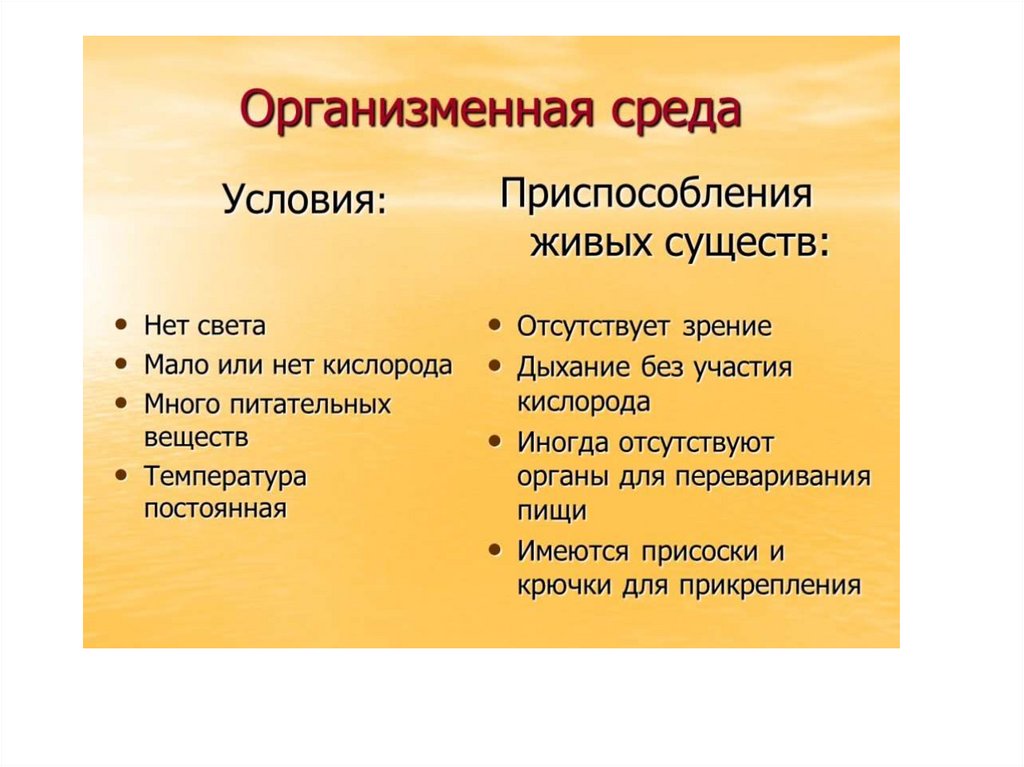 Организменная среда

Условия:

• Нет света
• Мало или нет кислорода
• Много питательных веществ
• Температура постоянная

Приспособления живых существ:

• Отсутствует зрение
• Дыхание без участия кислорода
• Иногда отсутствуют органы для переваривания пищи
• Имеются присоски и крючки для прикрепления